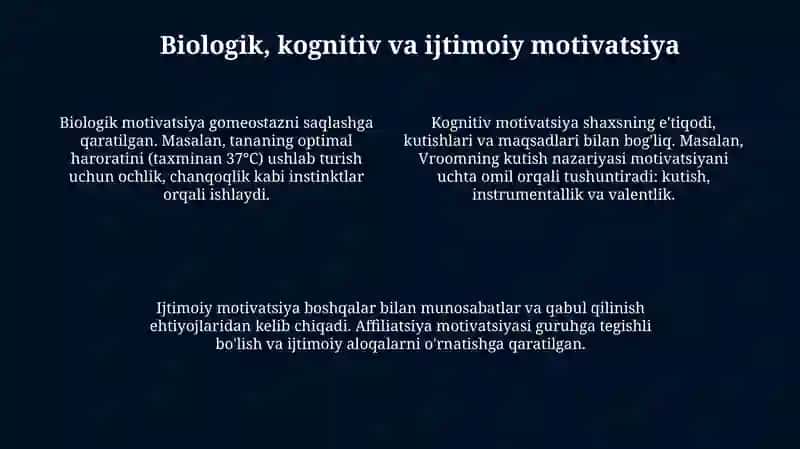 Biologik, kognitiv va ijtimoiy motivatsiya

Biologik motivatsiya gomeostazni saqlashga qaratilgan. Masalan, tananing optimal haroratini (taxminan 37°C) ushlab turish uchun ochlik, chanqoqlik kabi instinktlar orqali ishlaydi.

Kognitiv motivatsiya shaxsning e'tiqodi, kutishlari va maqsadlari bilan bog'liq. Masalan, Vroomning kutish nazariyasi motivatsiyani uchta omil orqali tushuntiradi: kutish, instrumentallik va valentlik.

Ijtimoiy motivatsiya boshqalar bilan munosabatlar va qabul qilinish ehtiyojlaridan kelib chiqadi. Affiliatsiya motivatsiyasi guruhga tegishli bo'lish va ijtimoiy aloqalarni o'rnatishga qaratilgan.